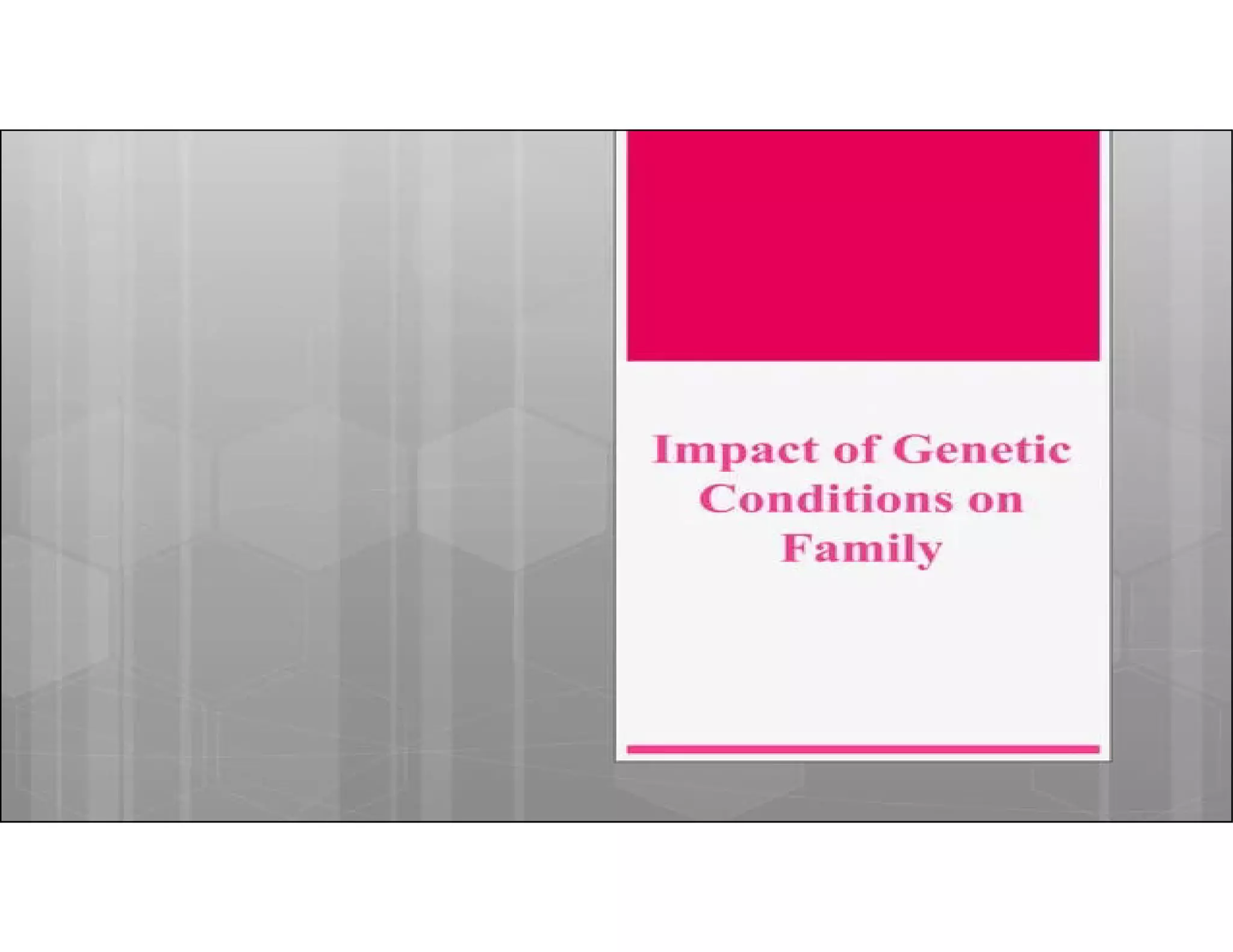 Impact of Genetic Conditions on Family